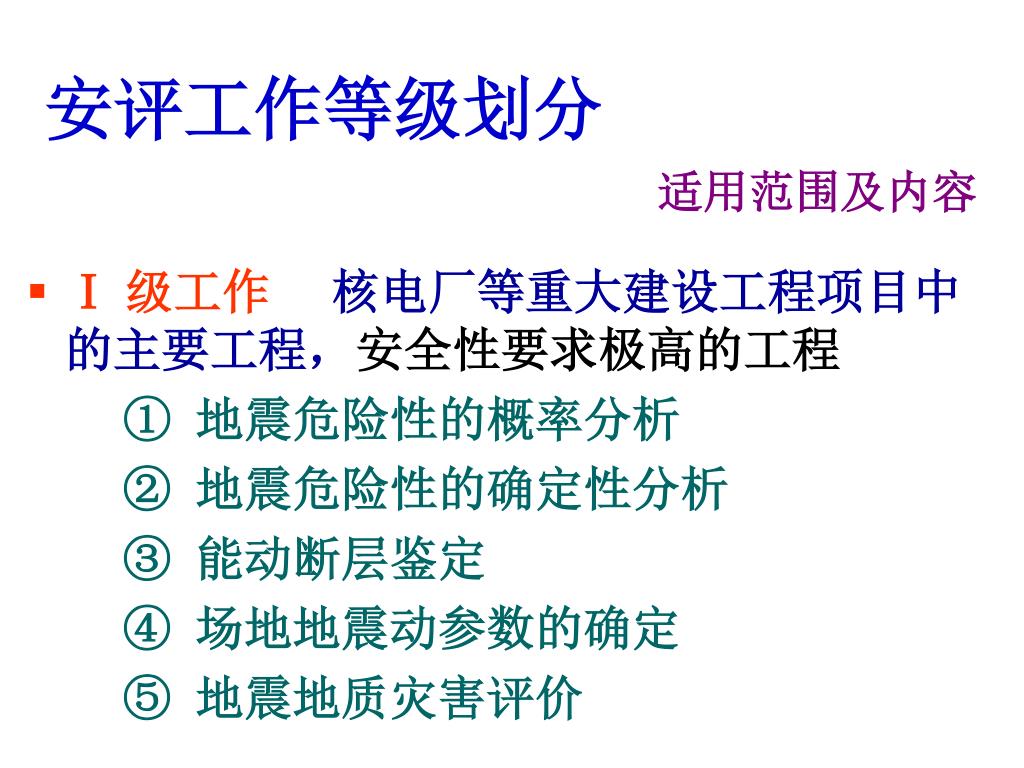 安评工作等级划分

适用范围及内容

▪ Ⅰ 级工作　核电厂等重大建设工程项目中的主要工程，安全性要求极高的工程

① 地震危险性的概率分析
② 地震危险性的确定性分析
③ 能动断层鉴定
④ 场地地震动参数的确定
⑤ 地震地质灾害评价